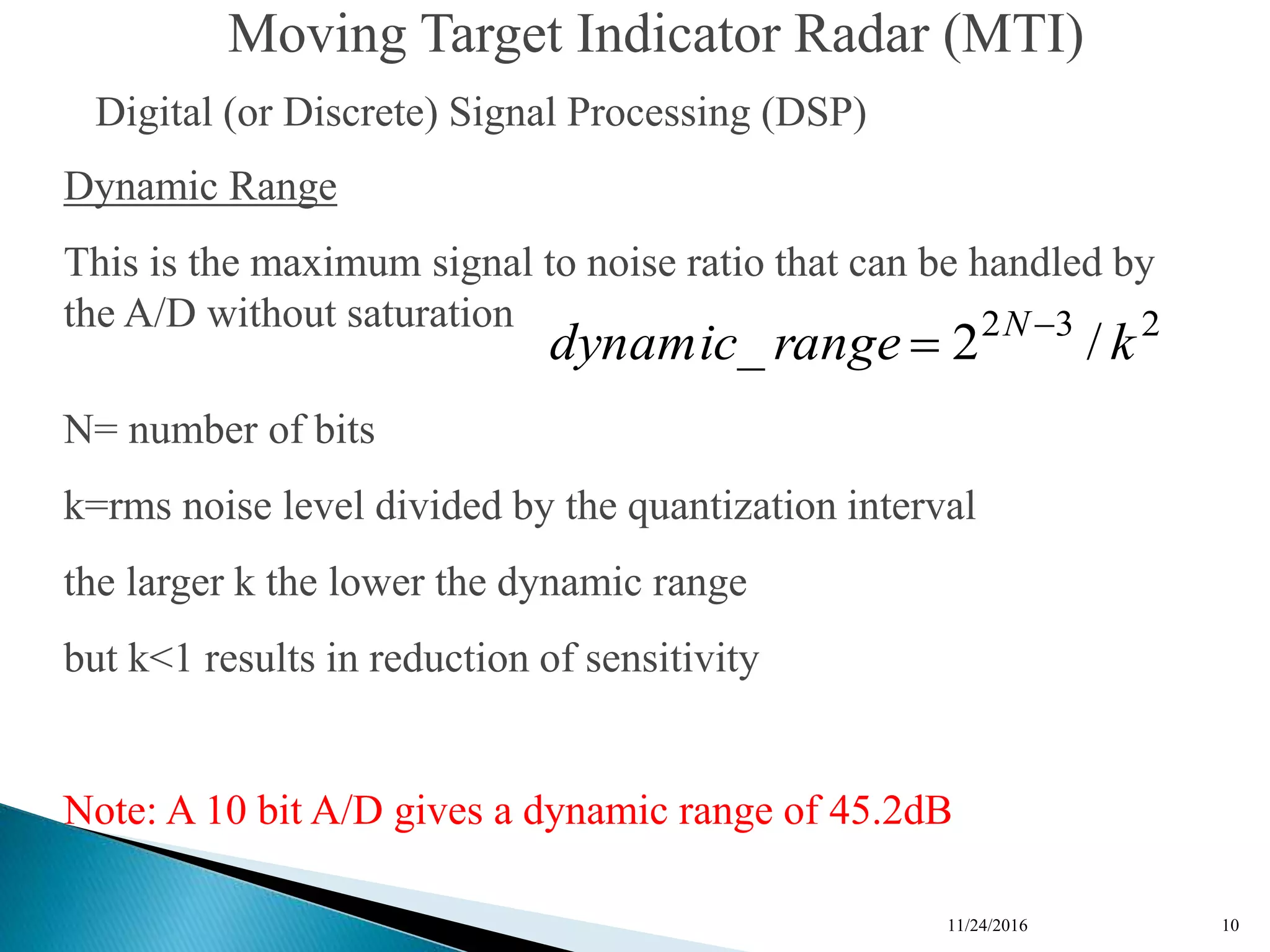 Moving Target Indicator Radar (MTI)

Digital (or Discrete) Signal Processing (DSP)

Dynamic Range

This is the maximum signal to noise ratio that can be handled by the A/D without saturation $dynamic\_range = 2^{2N-3} / k^2$

N= number of bits

k=rms noise level divided by the quantization interval

the larger k the lower the dynamic range

but k<1 results in reduction of sensitivity

Note: A 10 bit A/D gives a dynamic range of 45.2dB

11/24/2016

10